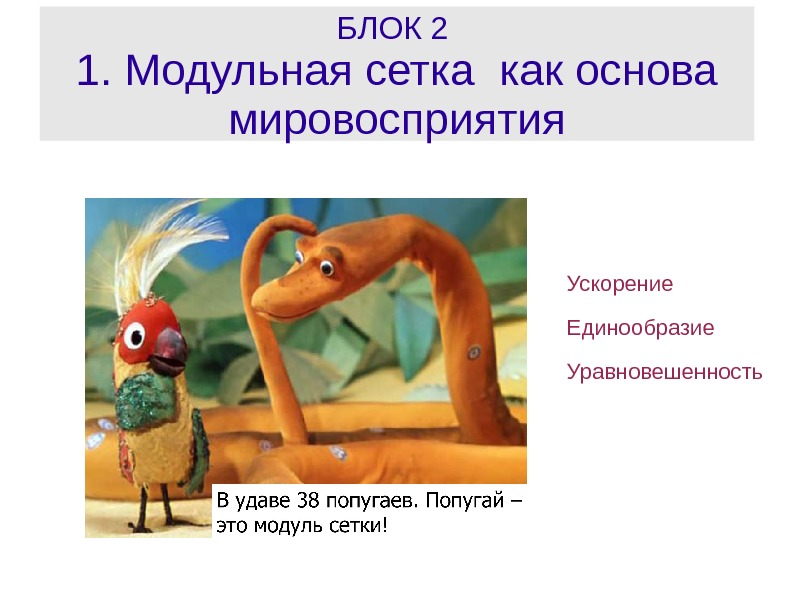 БЛОК 2
1. Модульная сетка как основа мировосприятия

В удаве 38 попугаев. Попугай – это модуль сетки!

Ускорение

Единообразие

Уравновешенность